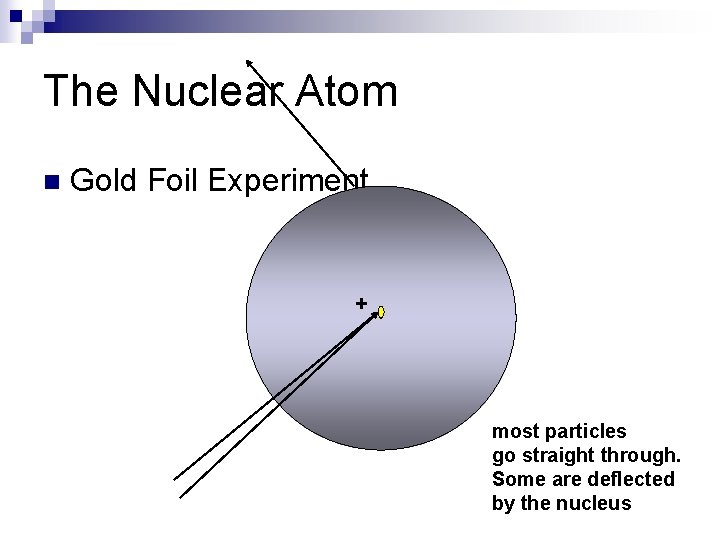 The Nuclear Atom

Gold Foil Experiment

+

most particles go straight through. Some are deflected by the nucleus